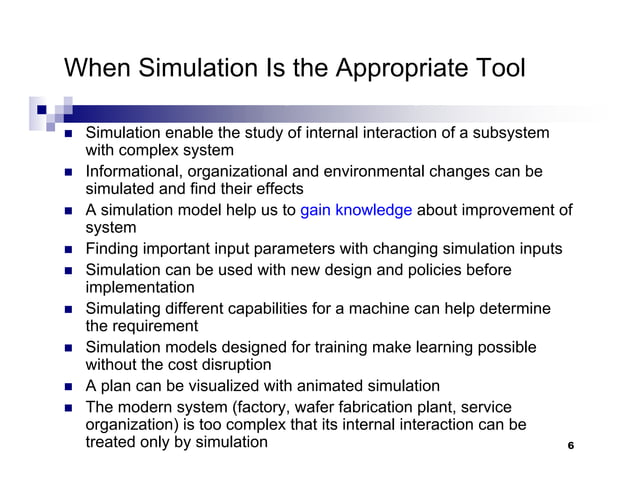 When Simulation Is the Appropriate Tool

- Simulation enable the study of internal interaction of a subsystem with complex system
- Informational, organizational and environmental changes can be simulated and find their effects
- A simulation model help us to gain knowledge about improvement of system
- Finding important input parameters with changing simulation inputs
- Simulation can be used with new design and policies before implementation
- Simulating different capabilities for a machine can help determine the requirement
- Simulation models designed for training make learning possible without the cost disruption
- A plan can be visualized with animated simulation
- The modern system (factory, wafer fabrication plant, service organization) is too complex that its internal interaction can be treated only by simulation

6